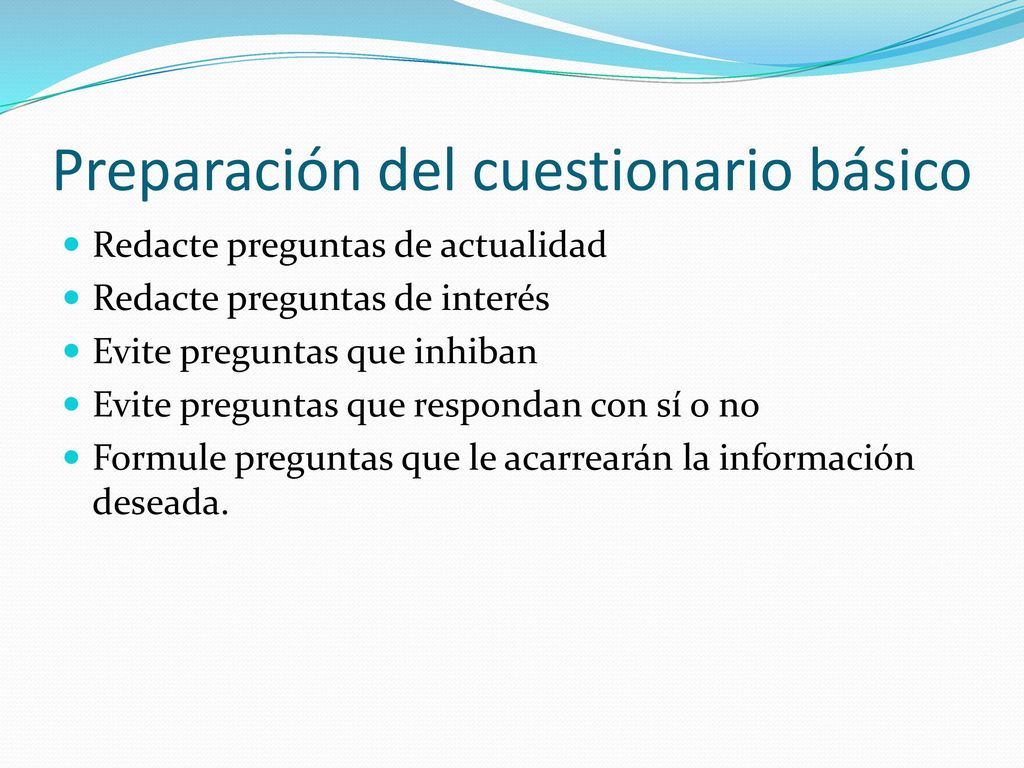 Preparación del cuestionario básico

- Redacte preguntas de actualidad
- Redacte preguntas de interés
- Evite preguntas que inhiban
- Evite preguntas que respondan con sí o no
- Formule preguntas que le acarrearán la información deseada.